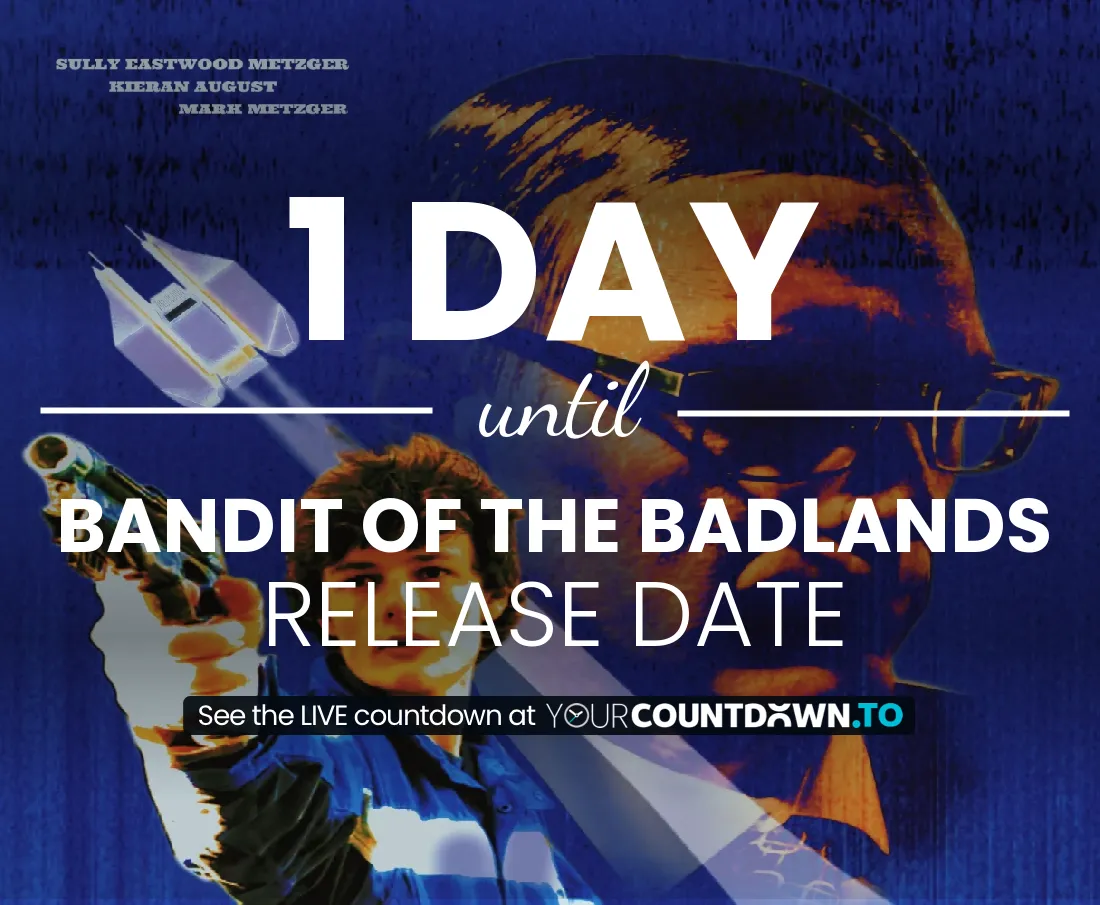 SULLY EASTWOOD METZGER
KIERAN AUGUST
MARK METZGER

1 DAY

until

BANDIT OF THE BADLANDS
RELEASE DATE

See the LIVE countdown at YOURCOUNTDOWN.TO